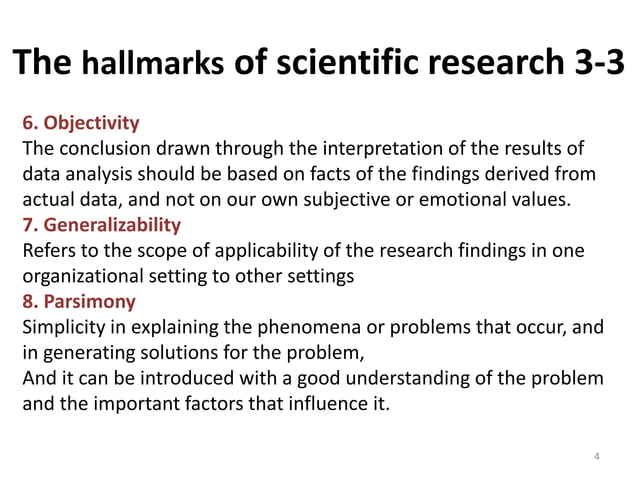 The hallmarks of scientific research 3-3

6. Objectivity
The conclusion drawn through the interpretation of the results of data analysis should be based on facts of the findings derived from actual data, and not on our own subjective or emotional values.
7. Generalizability
Refers to the scope of applicability of the research findings in one organizational setting to other settings
8. Parsimony
Simplicity in explaining the phenomena or problems that occur, and in generating solutions for the problem,
And it can be introduced with a good understanding of the problem and the important factors that influence it.

4